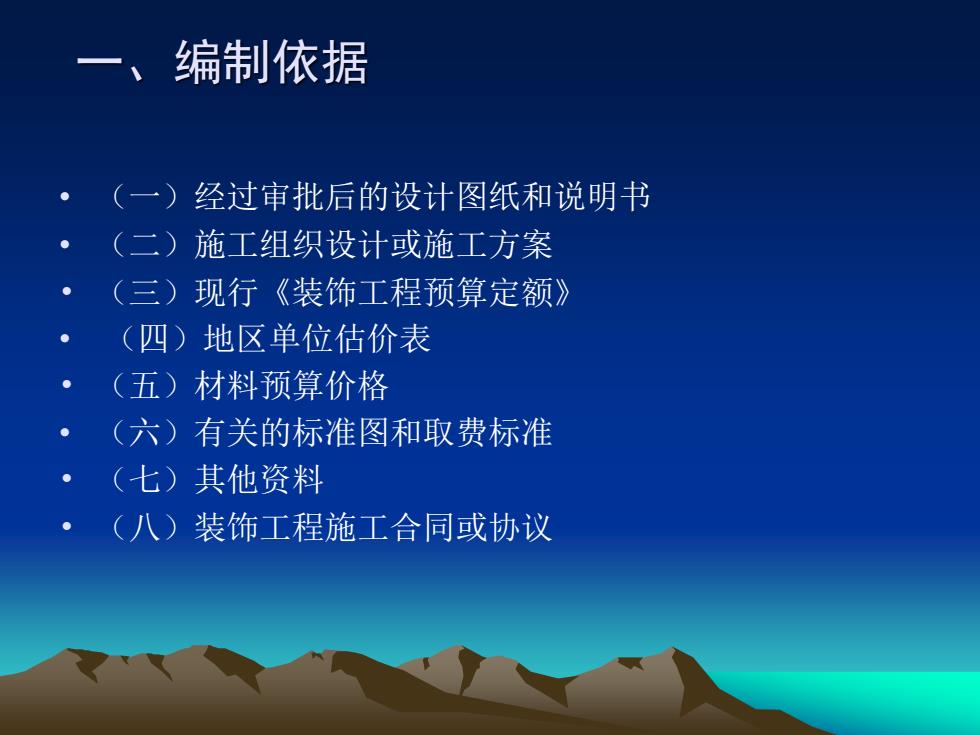 一、编制依据

• （一）经过审批后的设计图纸和说明书
• （二）施工组织设计或施工方案
• （三）现行《装饰工程预算定额》
• （四）地区单位估价表
• （五）材料预算价格
• （六）有关的标准图和取费标准
• （七）其他资料
• （八）装饰工程施工合同或协议